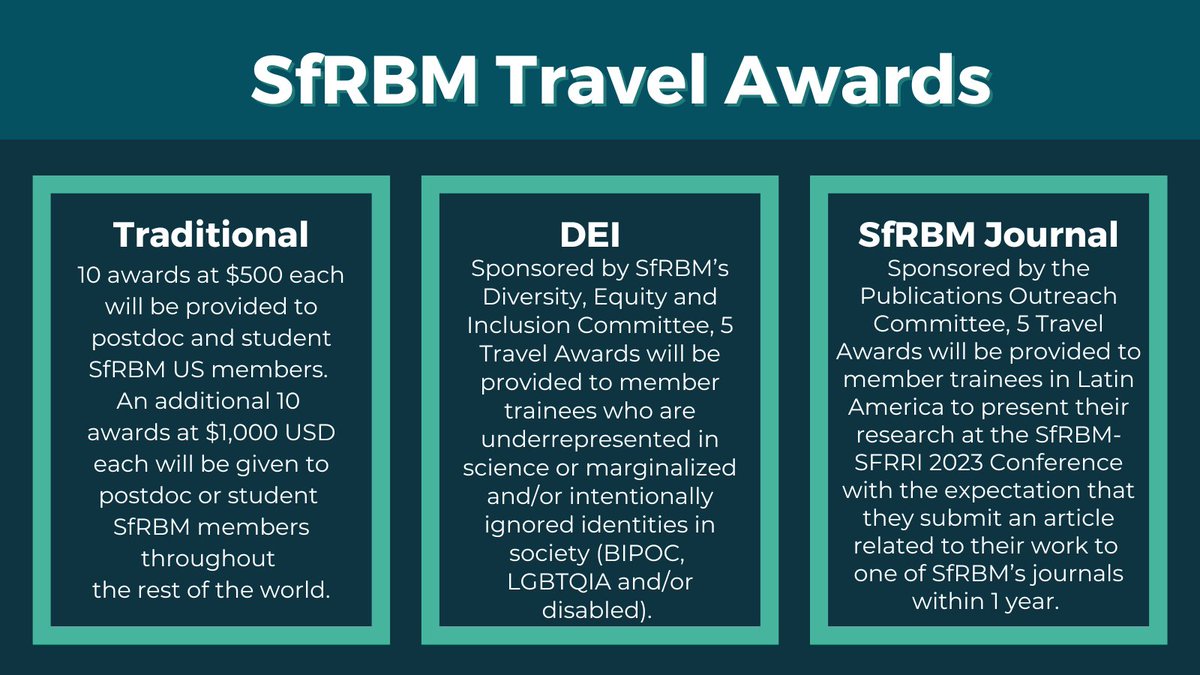 SfRBM Travel Awards

Traditional
10 awards at \$500 each will be provided to postdoc and student SfRBM US members. An additional 10 awards at \$1,000 USD each will be given to postdoc or student SfRBM members throughout the rest of the world.

DEI
Sponsored by SfRBM's Diversity, Equity and Inclusion Committee, 5 Travel Awards will be provided to member trainees who are underrepresented in science or marginalized and/or intentionally ignored identities in society (BIPOC, LGBTQIA and/or disabled).

SfRBM Journal
Sponsored by the Publications Outreach Committee, 5 Travel Awards will be provided to member trainees in Latin America to present their research at the SfRBM-SFRRI 2023 Conference with the expectation that they submit an article related to their work to one of SfRBM's journals within 1 year.